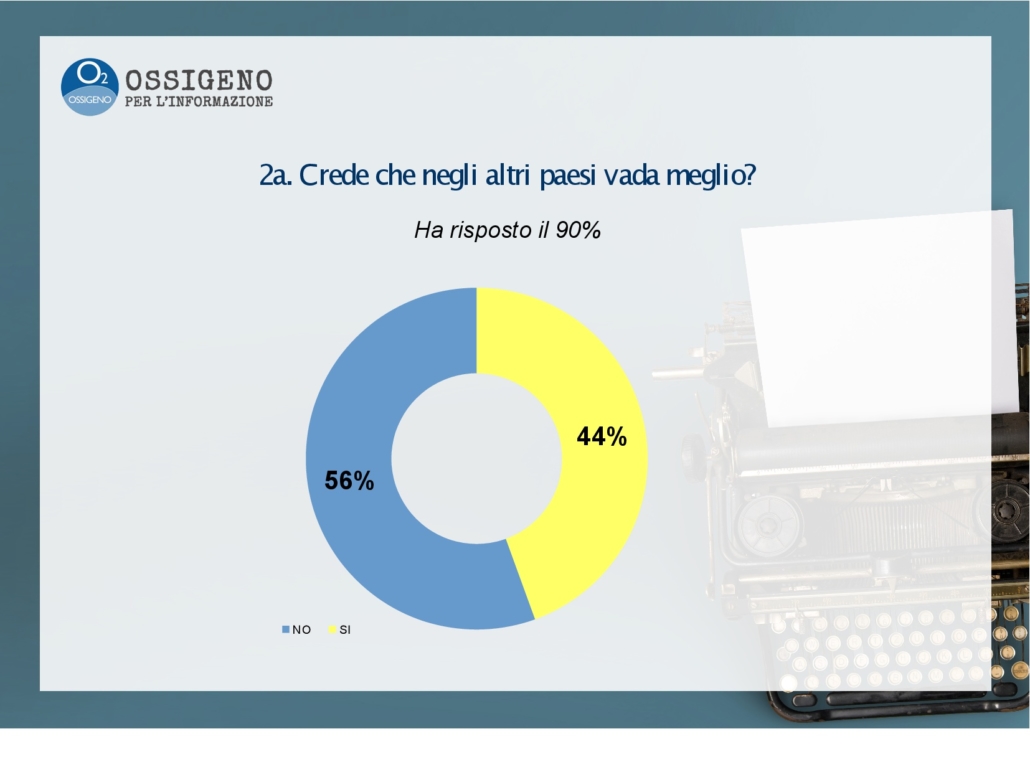 $O_2$ OSSIGENO
OSSIGENO PER L'INFORMAZIONE

2a. Crede che negli altri paesi vada meglio?

Ha risposto il 90%

44%

56%

NO SI